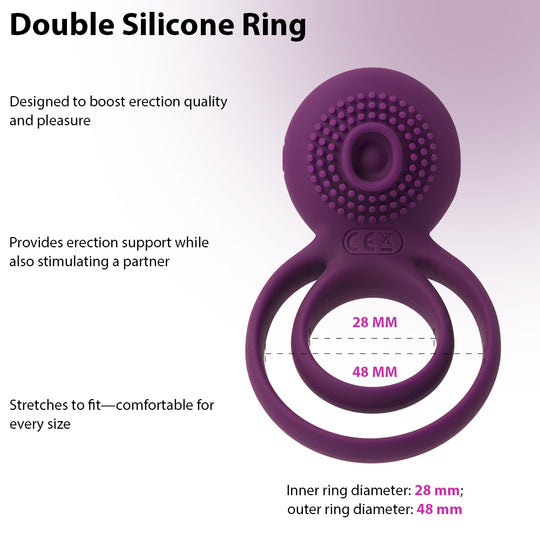 Double Silicone Ring

Designed to boost erection quality and pleasure

Provides erection support while also stimulating a partner

Stretches to fit—comfortable for every size

CE

28 MM

48 MM

Inner ring diameter: 28 mm; outer ring diameter: 48 mm